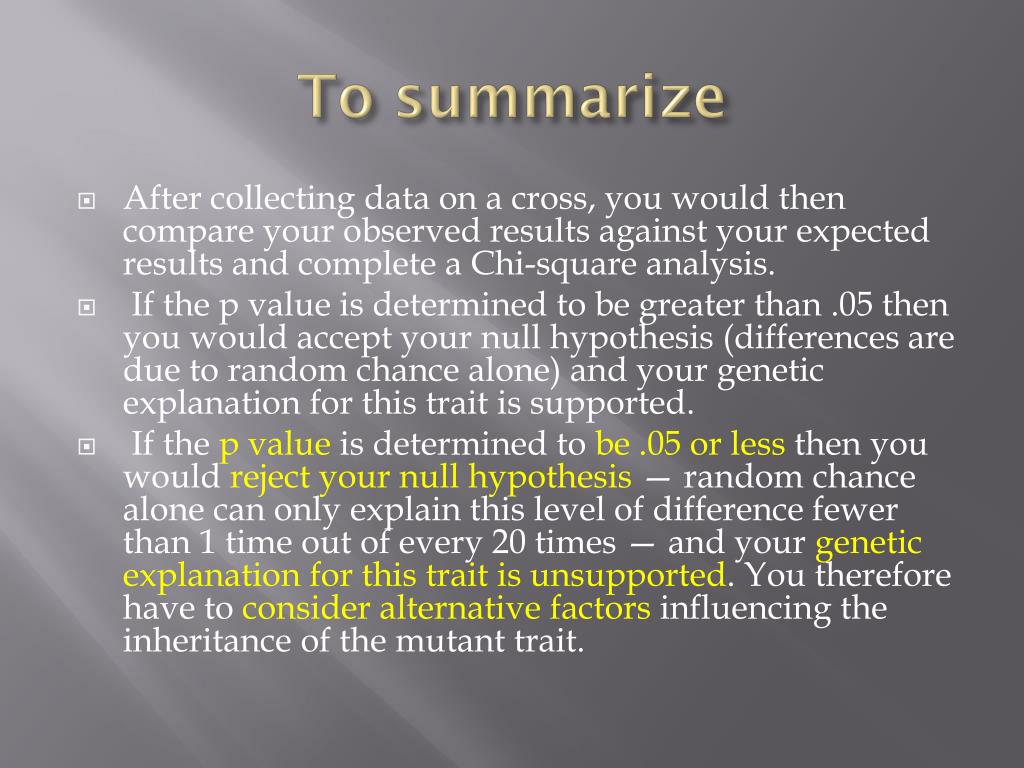 To summarize

After collecting data on a cross, you would then compare your observed results against your expected results and complete a Chi-square analysis.

If the p value is determined to be greater than .05 then you would accept your null hypothesis (differences are due to random chance alone) and your genetic explanation for this trait is supported.

If the p value is determined to be .05 or less then you would reject your null hypothesis — random chance alone can only explain this level of difference fewer than 1 time out of every 20 times — and your genetic explanation for this trait is unsupported. You therefore have to consider alternative factors influencing the inheritance of the mutant trait.